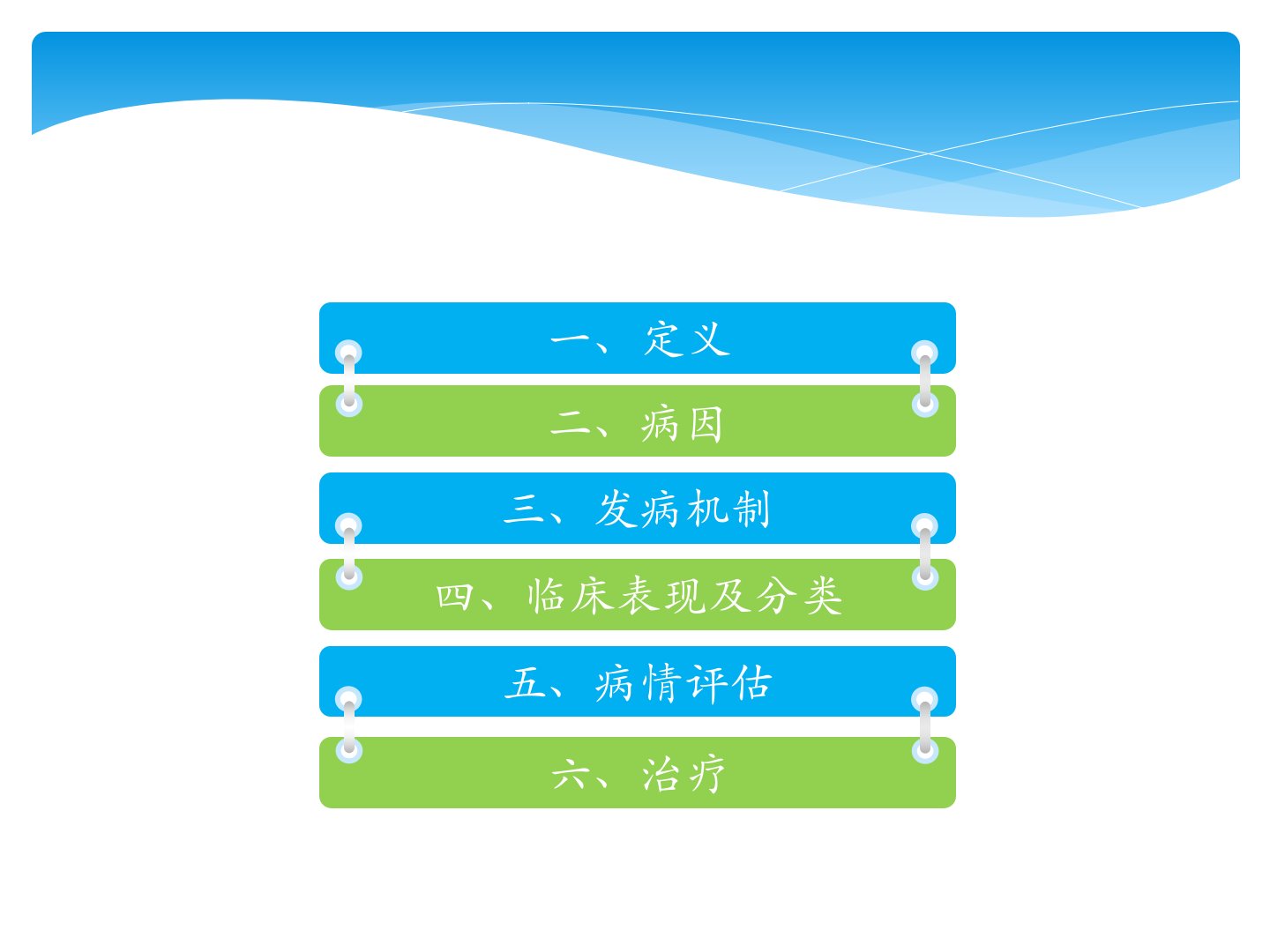 一、定义

二、病因

三、发病机制

四、临床表现及分类

五、病情评估

六、治疗